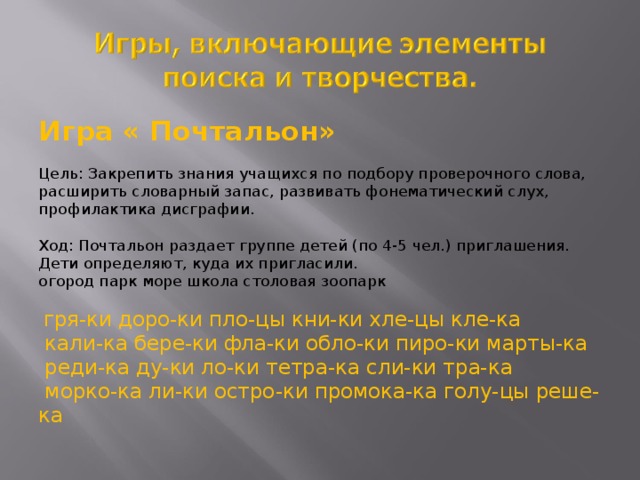 Игры, включающие элементы поиска и творчества.

Игра « Почтальон»

Цель: Закрепить знания учащихся по подбору проверочного слова, расширить словарный запас, развивать фонематический слух, профилактика дисграфии.

Ход: Почтальон раздает группе детей (по 4-5 чел.) приглашения. Дети определяют, куда их пригласили.
огород парк море школа столовая зоопарк

гря-ки доро-ки пло-цы кни-ки хле-цы кле-ка
кали-ка бере-ки фла-ки обло-ки пиро-ки марты-ка
реди-ка ду-ки ло-ки тетра-ка сли-ки тра-ка
морко-ка ли-ки остро-ки промока-ка голу-цы реше-ка